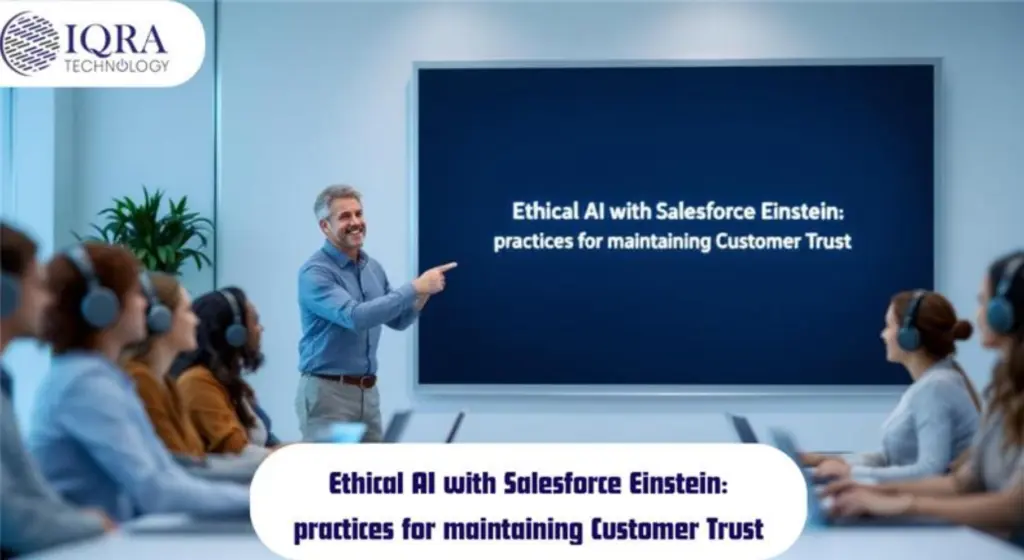 IQRA
TECHNOLOGY

Ethical AI with Salesforce Einstein: practices for maintaining Customer Trust

Ethical AI with Salesforce Einstein: practices for maintaining Customer Trust